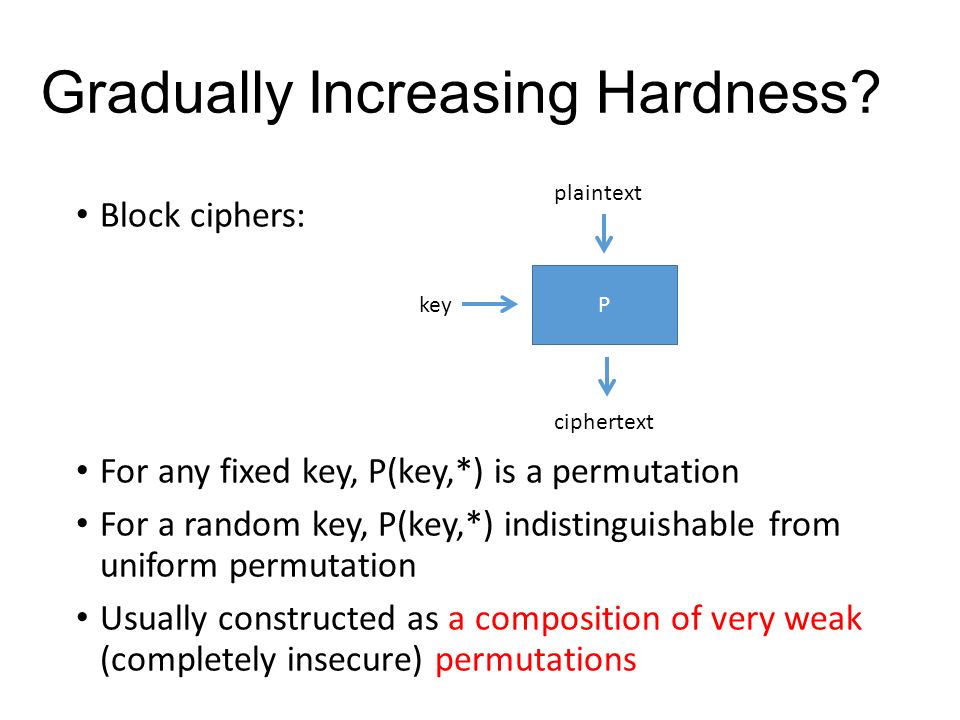 Gradually Increasing Hardness?

• Block ciphers:

plaintext

key

P

ciphertext

• For any fixed key, P(key,*) is a permutation

• For a random key, P(key,*) indistinguishable from uniform permutation

• Usually constructed as a composition of very weak (completely insecure) permutations